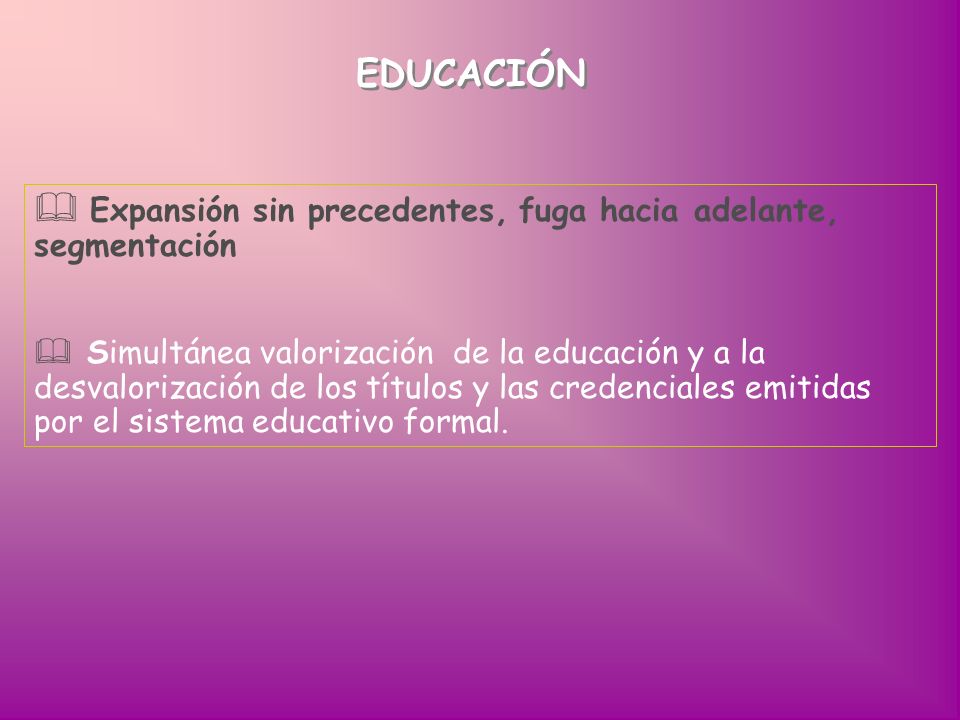 EDUCACIÓN

Expansión sin precedentes, fuga hacia adelante, segmentación

Simultánea valorización de la educación y a la desvalorización de los títulos y las credenciales emitidas por el sistema educativo formal.